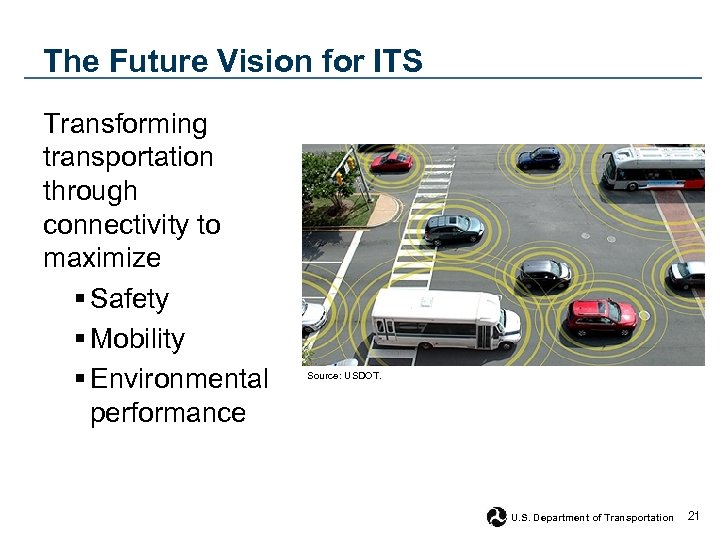 The Future Vision for ITS

Transforming transportation through connectivity to maximize

▪ Safety
▪ Mobility
▪ Environmental performance

Source: USDOT.

U.S. Department of Transportation 21